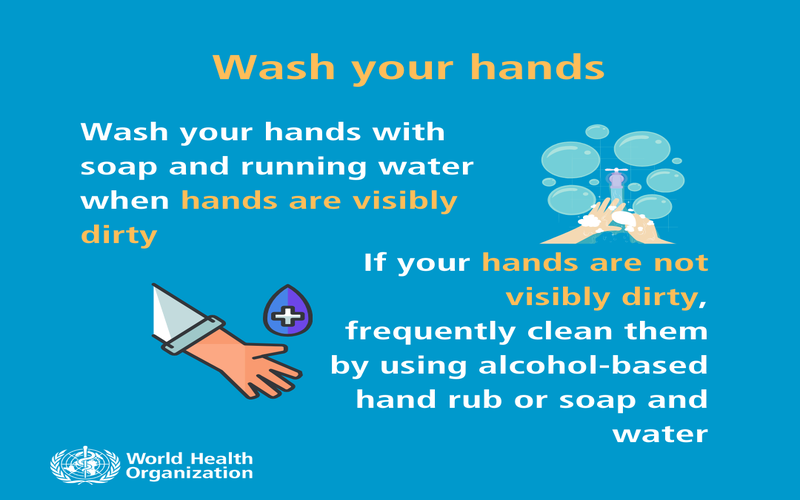 Wash your hands

Wash your hands with soap and running water when hands are visibly dirty

If your hands are not visibly dirty, frequently clean them by using alcohol-based hand rub or soap and water

World Health Organization